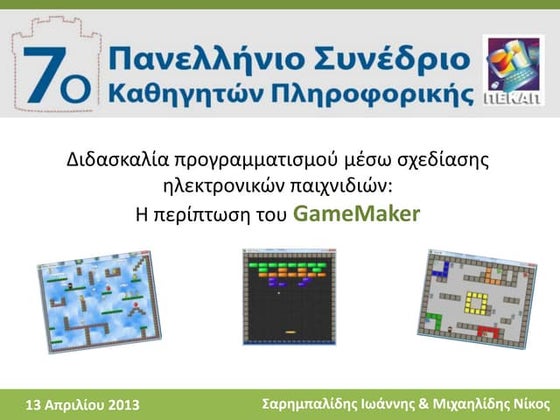 7ο Πανελλήνιο Συνέδριο Καθηγητών Πληροφορικής

ΠΕΚΑΠ

Διδασκαλία προγραμματισμού μέσω σχεδίασης ηλεκτρονικών παιχνιδιών:
Η περίπτωση του GameMaker

13 Απριλίου 2013

Σαρημπαλίδης Ιωάννης & Μιχαηλίδης Νίκος